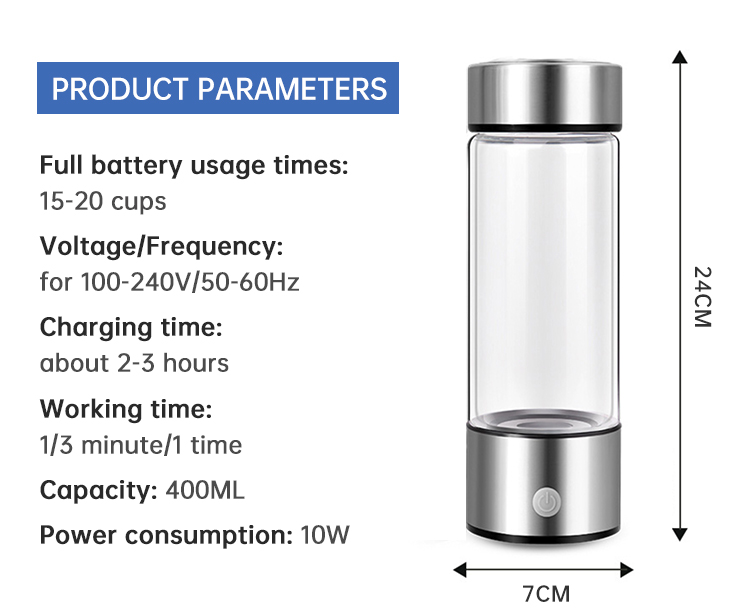 PRODUCT PARAMETERS

Full battery usage times:
15-20 cups

Voltage/Frequency:
for 100-240V/50-60Hz

Charging time:
about 2-3 hours

Working time:
1/3 minute/1 time

Capacity: 400ML

Power consumption: 10W

24CM

7CM